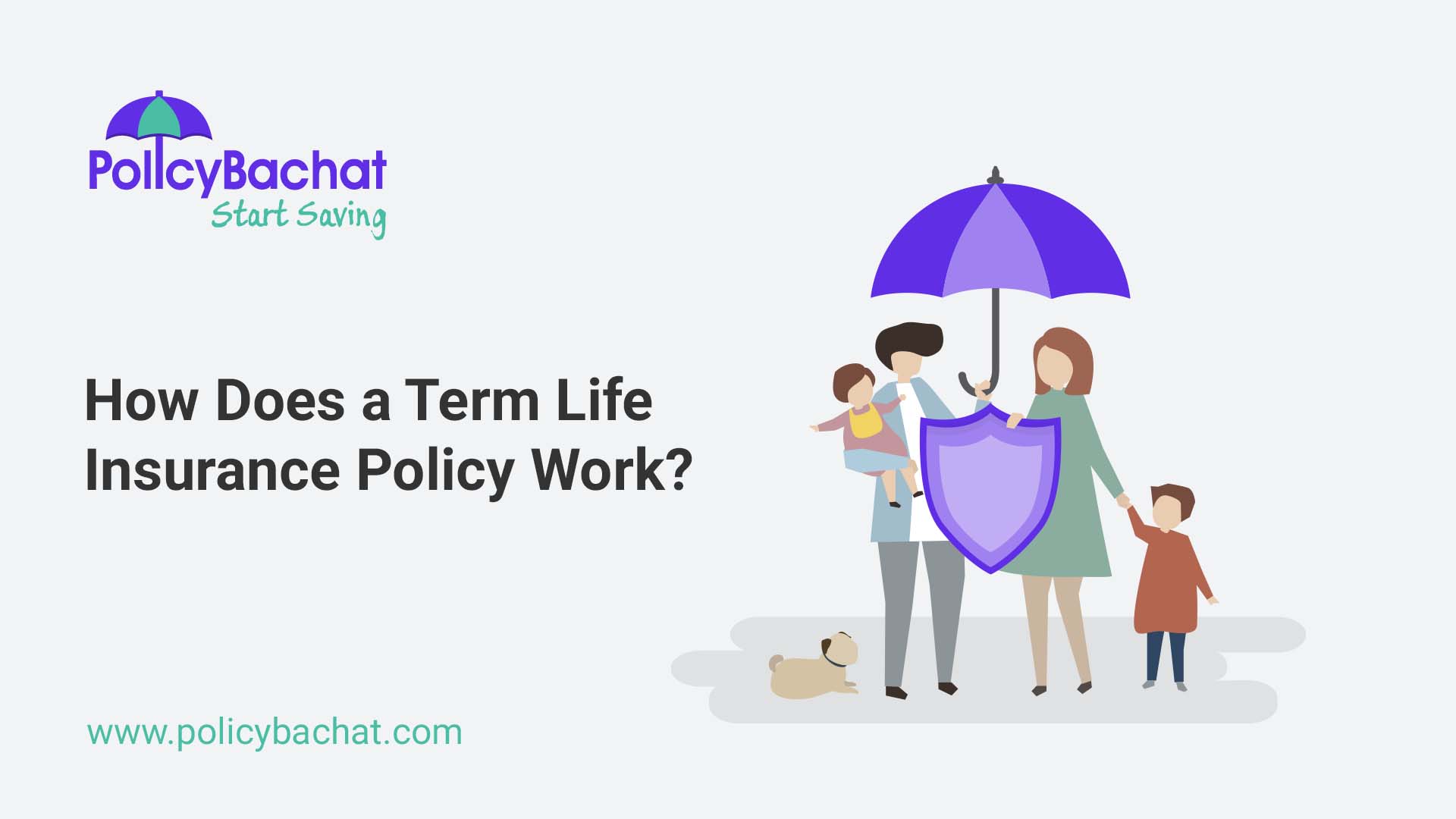 PolicyBachat
Start Saving

How Does a Term Life Insurance Policy Work?

www.policybachat.com